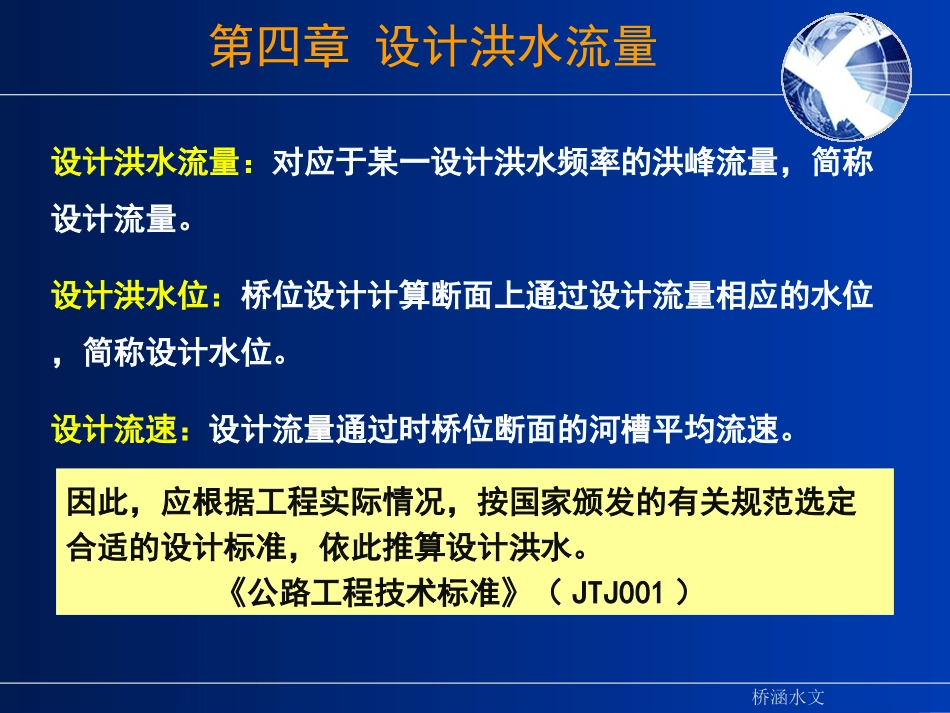 第四章  设计洪水流量

设计洪水流量：对应于某一设计洪水频率的洪峰流量，简称设计流量。

设计洪水位：桥位设计计算断面上通过设计流量相应的水位，简称设计水位。

设计流速：设计流量通过时桥位断面的河槽平均流速。

因此，应根据工程实际情况，按国家颁发的有关规范选定合适的设计标准，依此推算设计洪水。
《公路工程技术标准》（ JTJ001 ）

桥涵水文